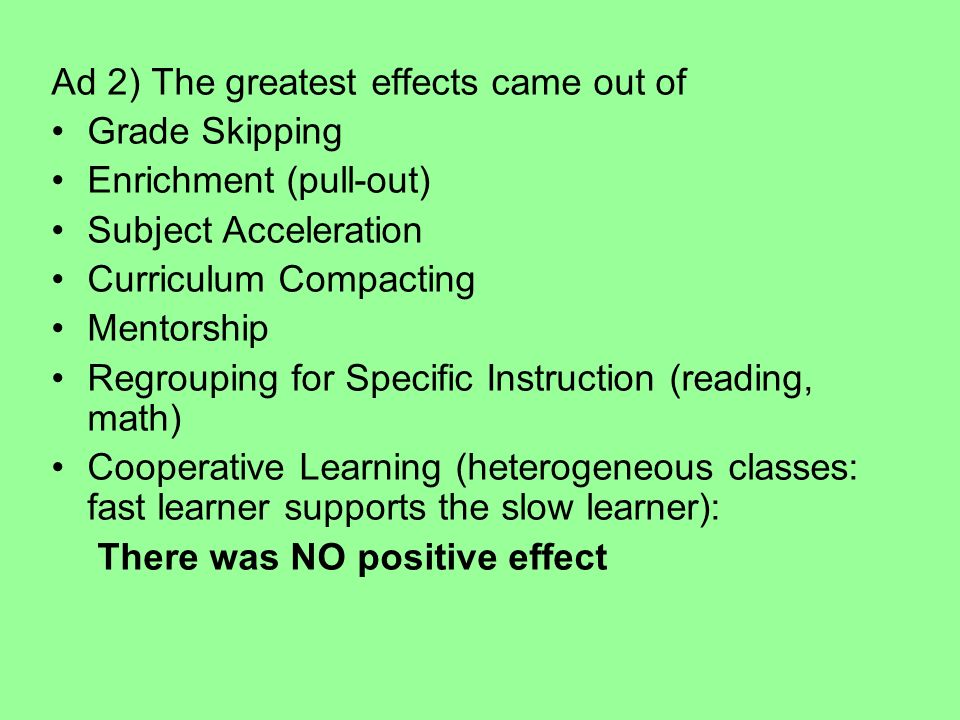 Ad 2) The greatest effects came out of

• Grade Skipping
• Enrichment (pull-out)
• Subject Acceleration
• Curriculum Compacting
• Mentorship
• Regrouping for Specific Instruction (reading, math)
• Cooperative Learning (heterogeneous classes: fast learner supports the slow learner):

There was NO positive effect